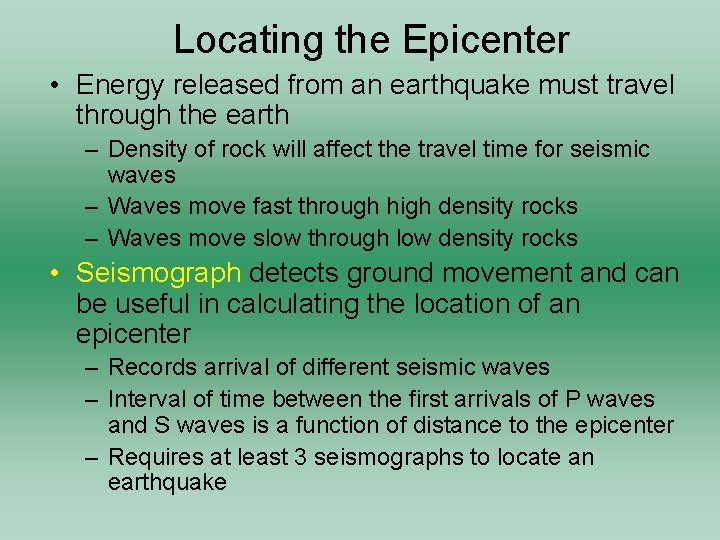 Locating the Epicenter

• Energy released from an earthquake must travel through the earth
– Density of rock will affect the travel time for seismic waves
– Waves move fast through high density rocks
– Waves move slow through low density rocks

• Seismograph detects ground movement and can be useful in calculating the location of an epicenter
– Records arrival of different seismic waves
– Interval of time between the first arrivals of P waves and S waves is a function of distance to the epicenter
– Requires at least 3 seismographs to locate an earthquake